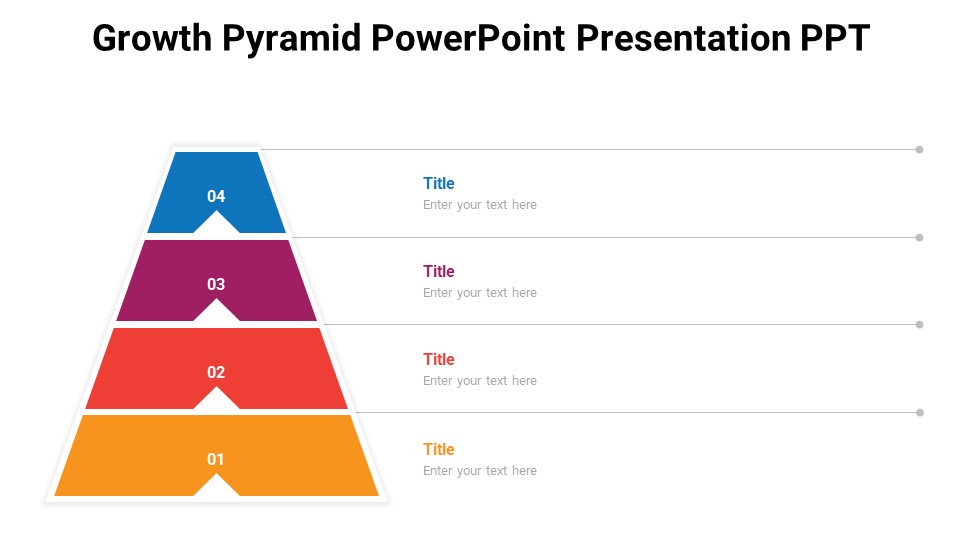 Growth Pyramid PowerPoint Presentation PPT

04

Title
Enter your text here

03

Title
Enter your text here

02

Title
Enter your text here

01

Title
Enter your text here